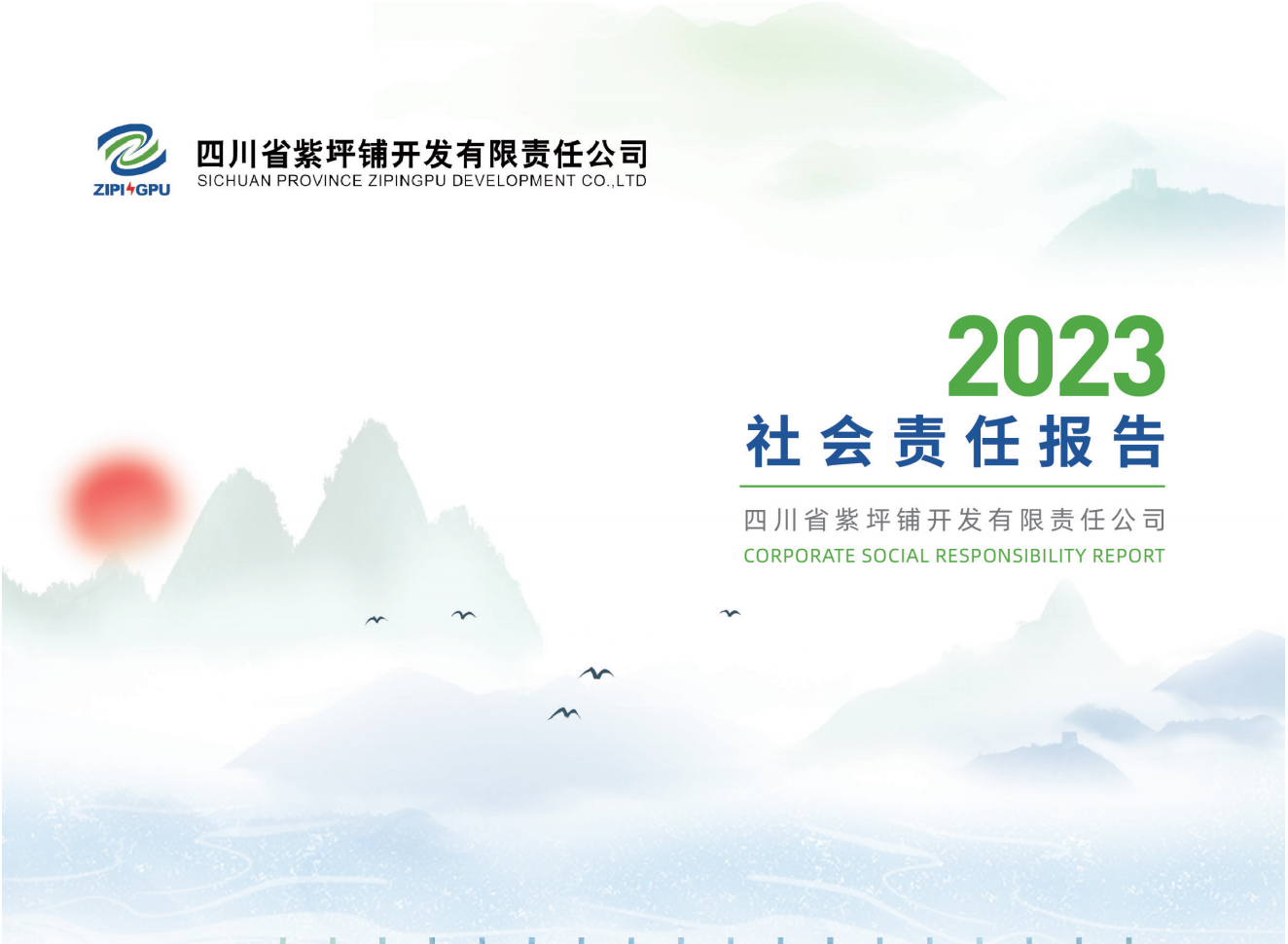 ZIPINGPU

四川省紫坪铺开发有限责任公司
SICHUAN PROVINCE ZIPINGPU DEVELOPMENT CO.,LTD

2023
社会责任报告

四川省紫坪铺开发有限责任公司
CORPORATE SOCIAL RESPONSIBILITY REPORT